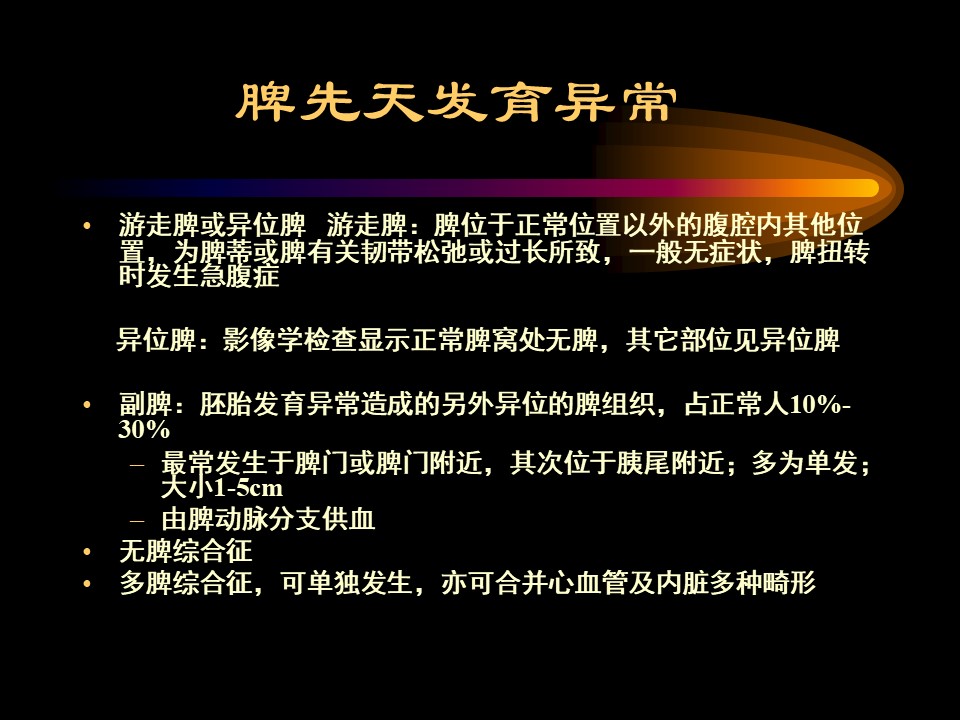 脾先天发育异常

• 游走脾或异位脾　游走脾：脾位于正常位置以外的腹腔内其他位置，为脾蒂或脾有关韧带松弛或过长所致，一般无症状，脾扭转时发生急腹症

异位脾：影像学检查显示正常脾窝处无脾，其它部位见异位脾

• 副脾：胚胎发育异常造成的另外异位的脾组织，占正常人10%-30%
– 最常发生于脾门或脾门附近，其次位于胰尾附近；多为单发；大小1-5cm
– 由脾动脉分支供血
• 无脾综合征
• 多脾综合征，可单独发生，亦可合并心血管及内脏多种畸形